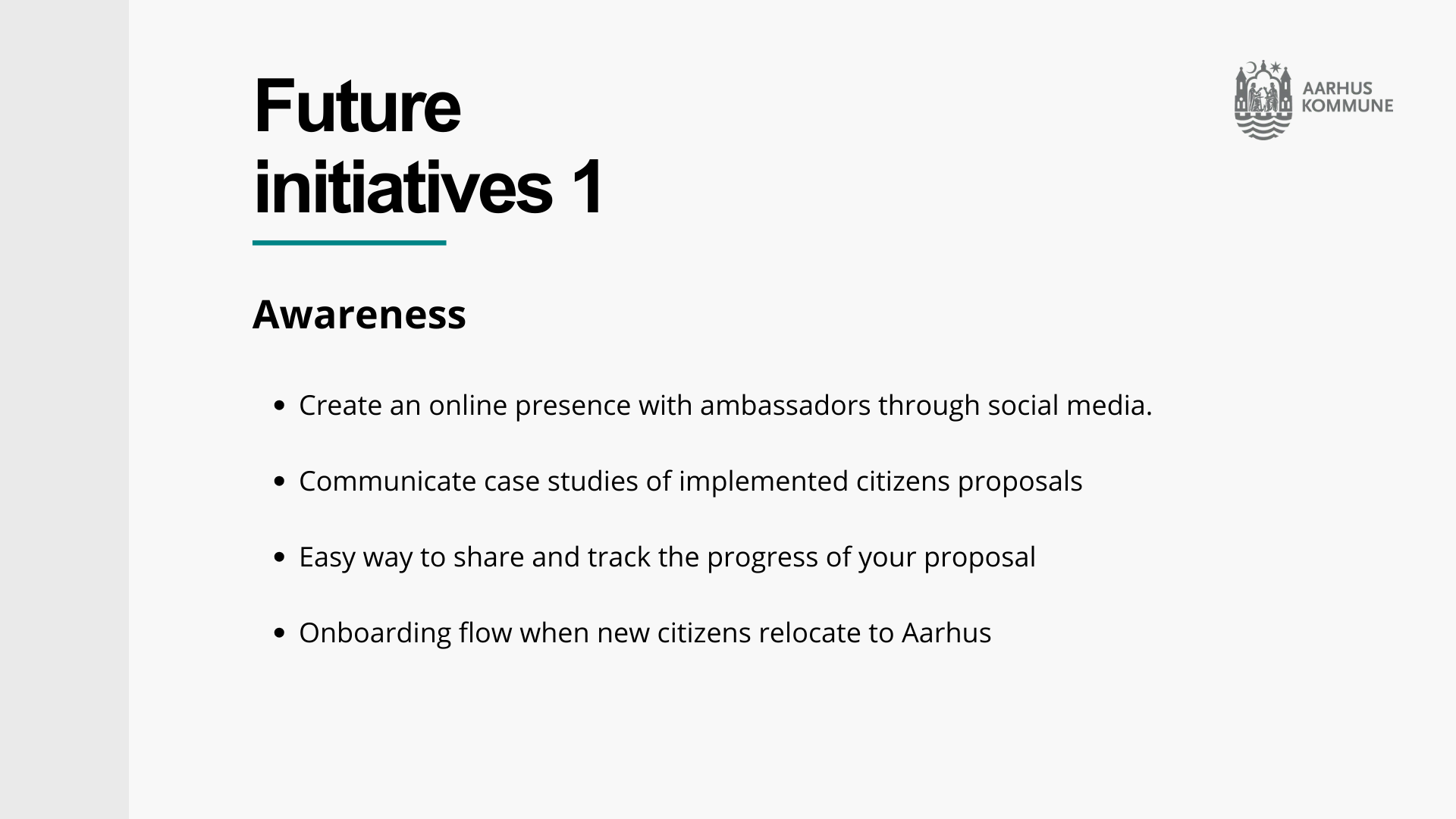 Future initiatives 1

AARHUS KOMMUNE

Awareness

- Create an online presence with ambassadors through social media.
- Communicate case studies of implemented citizens proposals
- Easy way to share and track the progress of your proposal
- Onboarding flow when new citizens relocate to Aarhus